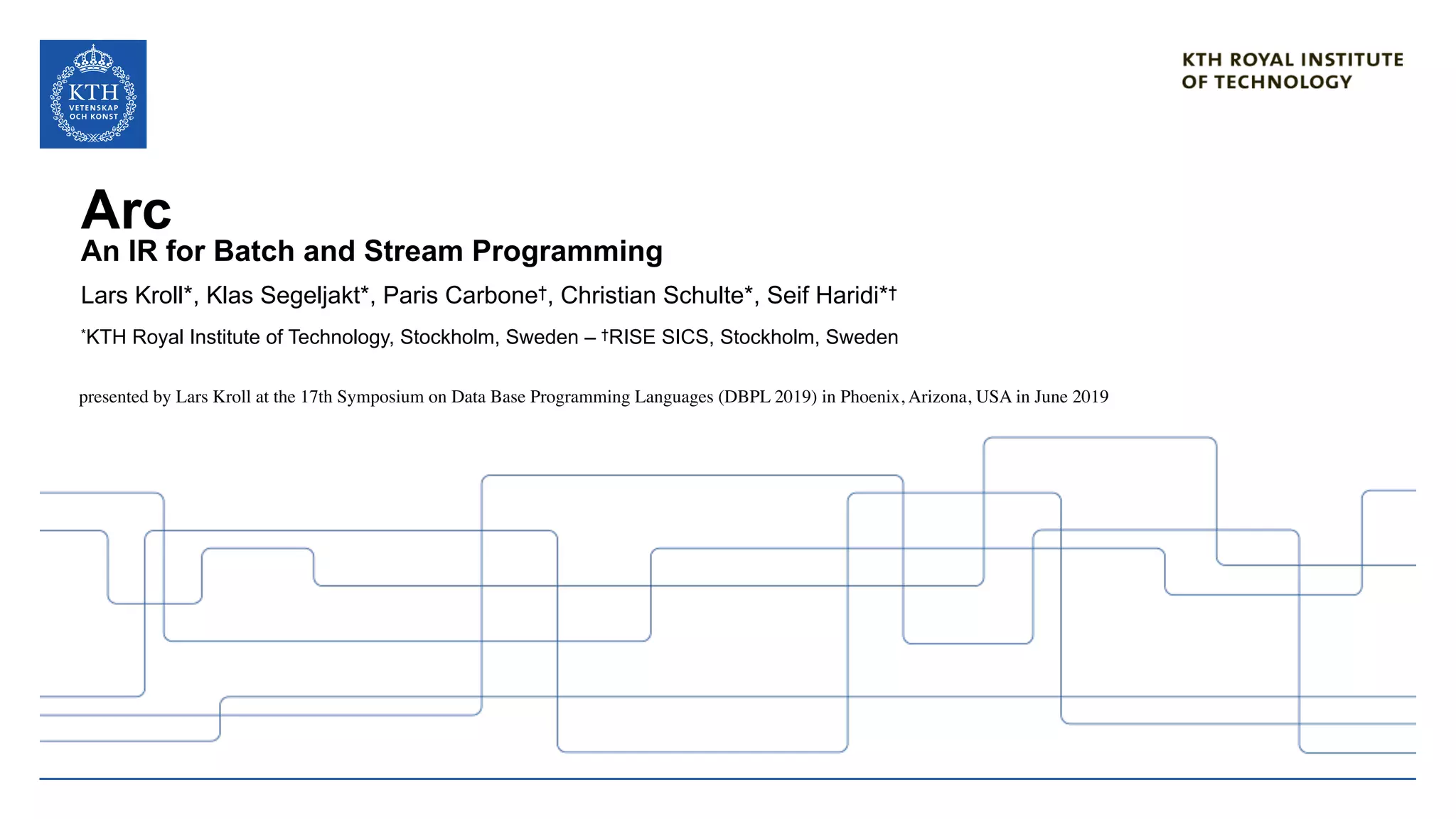 KTH
VETENSKAP
OCH KONST

KTH ROYAL INSTITUTE
OF TECHNOLOGY

Arc
An IR for Batch and Stream Programming

Lars Kroll*, Klas Segeljakt*, Paris Carbone†, Christian Schulte*, Seif Haridi*†

*KTH Royal Institute of Technology, Stockholm, Sweden – †RISE SICS, Stockholm, Sweden

presented by Lars Kroll at the 17th Symposium on Data Base Programming Languages (DBPL 2019) in Phoenix, Arizona, USA in June 2019